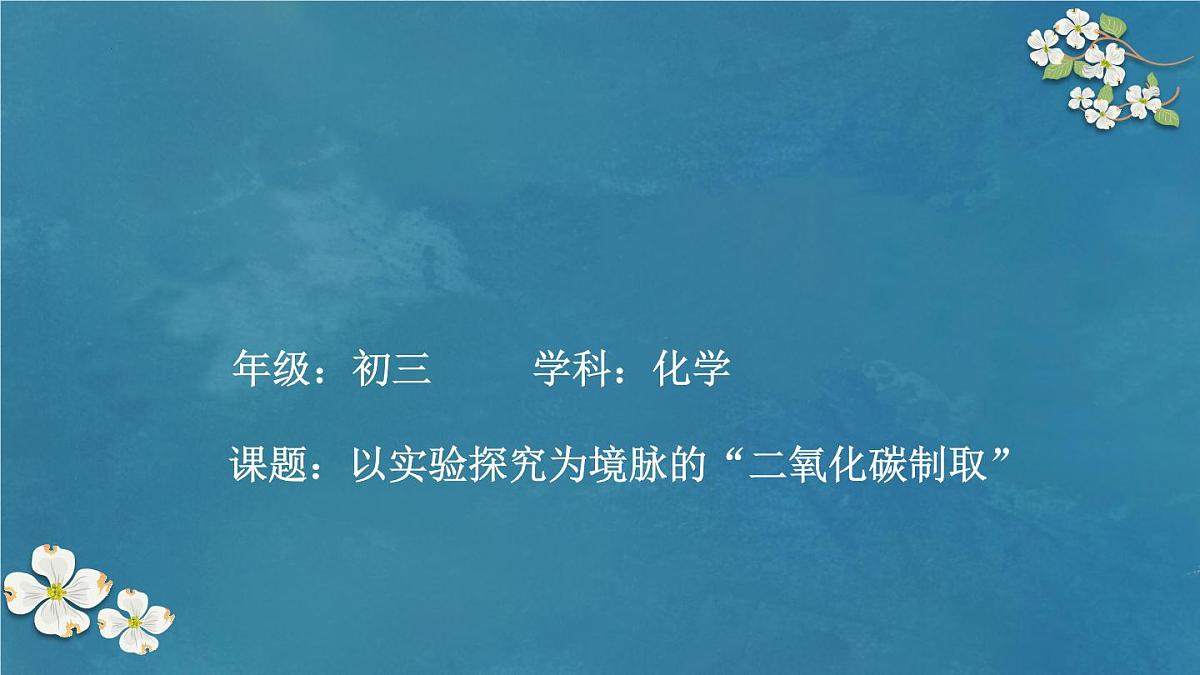 年级：初三　　学科：化学

课题：以实验探究为境脉的“二氧化碳制取”